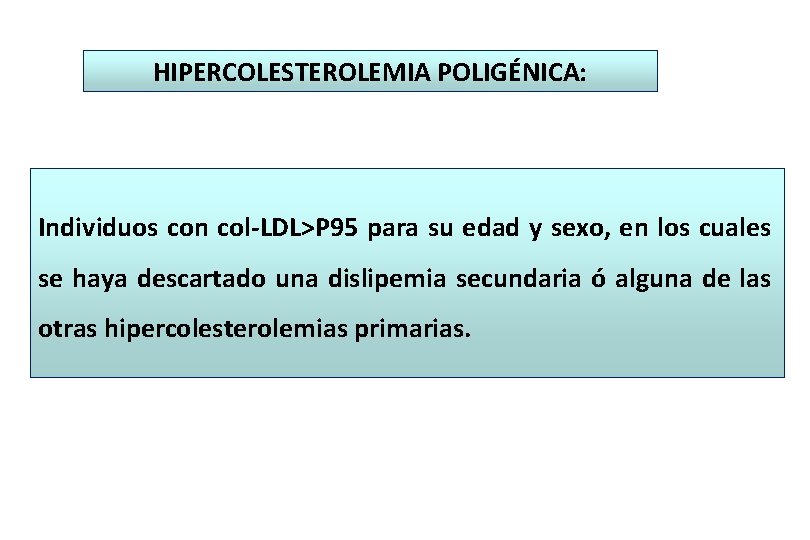 HIPERCOLESTEROLEMIA POLIGÉNICA:

Individuos con col-LDL>P95 para su edad y sexo, en los cuales se haya descartado una dislipemia secundaria ó alguna de las otras hipercolesterolemias primarias.